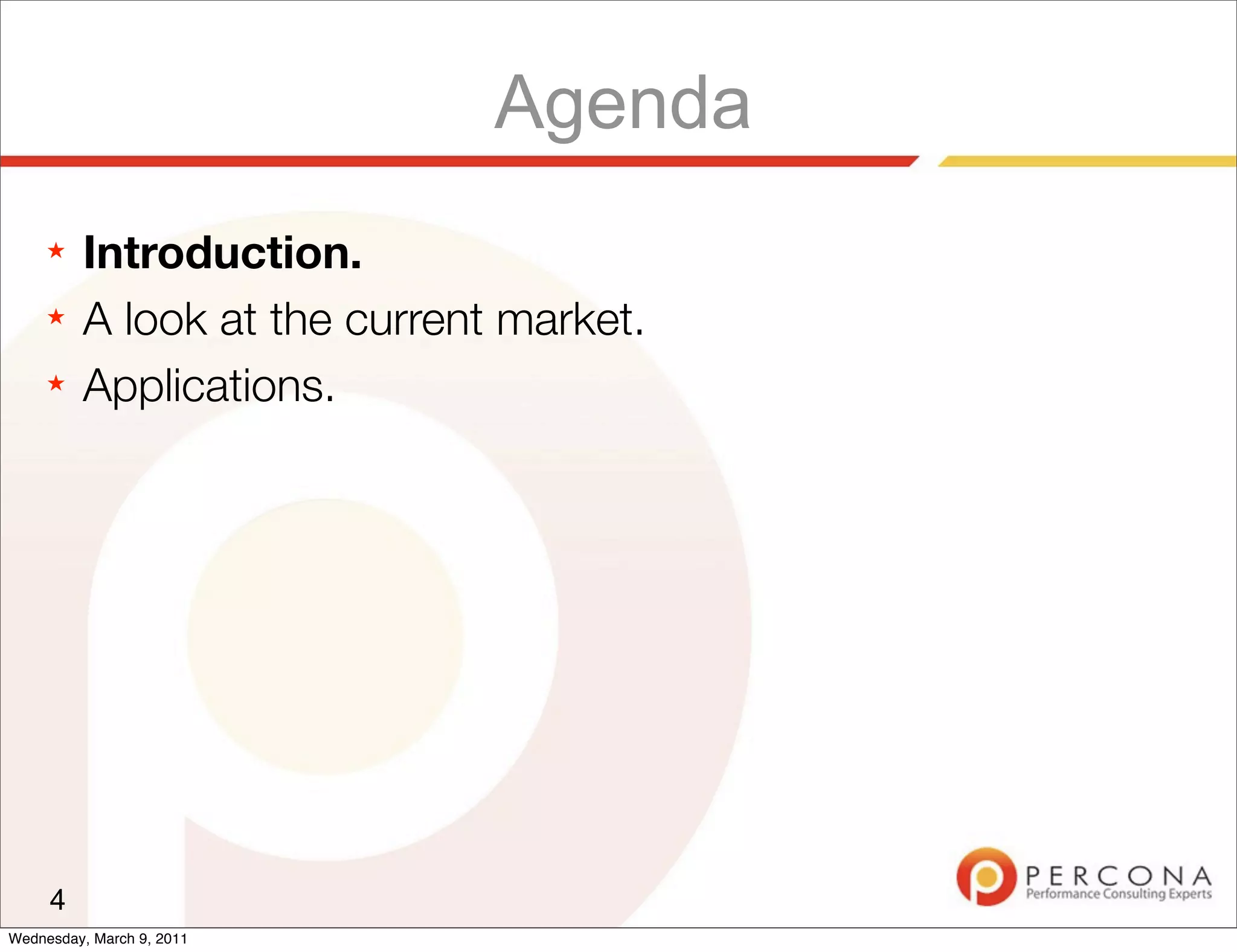 Agenda

★ Introduction.

★ A look at the current market.

★ Applications.

4

PERCONA
Performance Consulting Experts

Wednesday, March 9, 2011